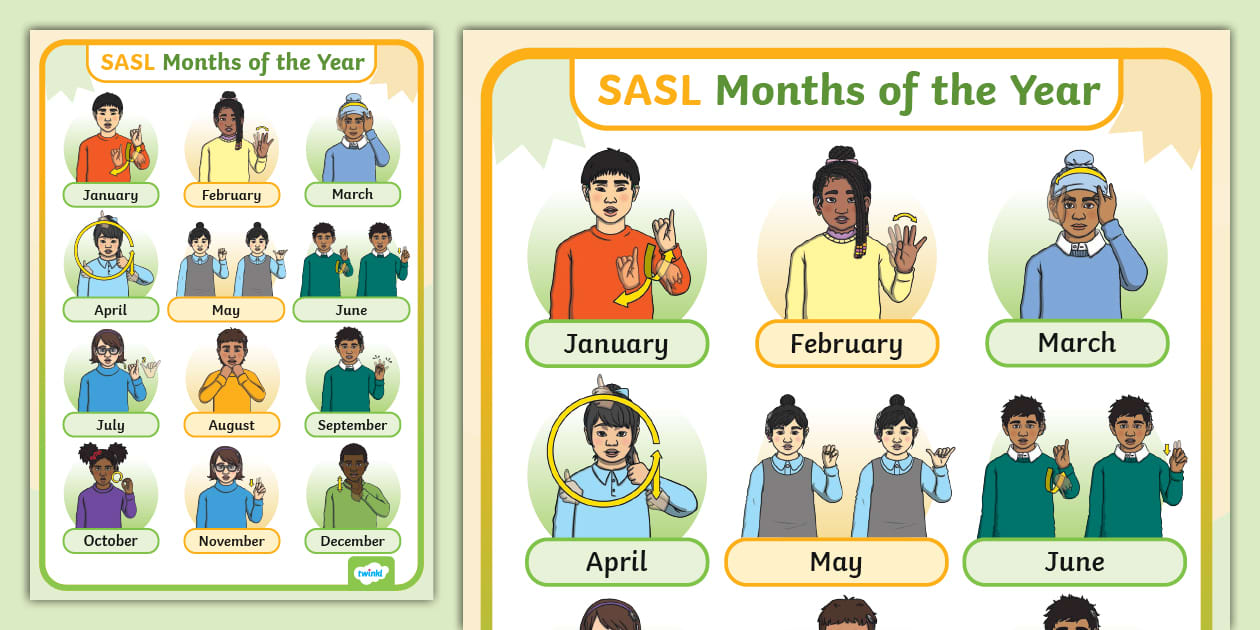 SASL Months of the Year

January
February
March
April
May
June
July
August
September
October
November
December

twinkl

SASL Months of the Year

January
February
March
April
May
June